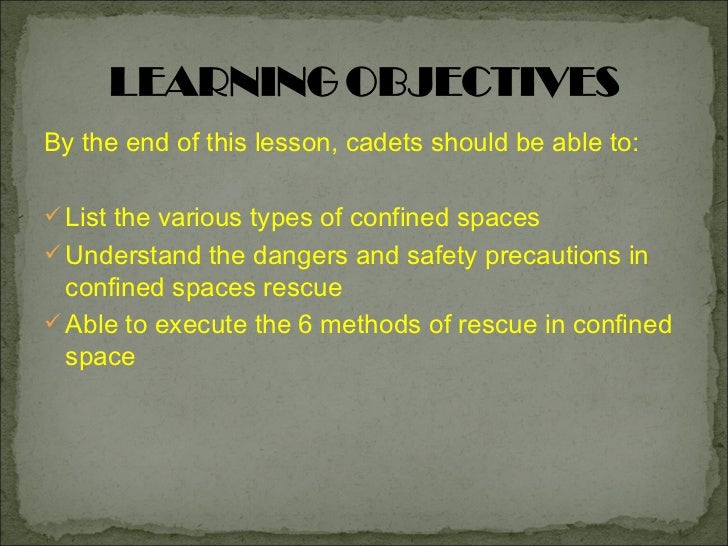 LEARNING OBJECTIVES

By the end of this lesson, cadets should be able to:

✓ List the various types of confined spaces
✓ Understand the dangers and safety precautions in confined spaces rescue
✓ Able to execute the 6 methods of rescue in confined space